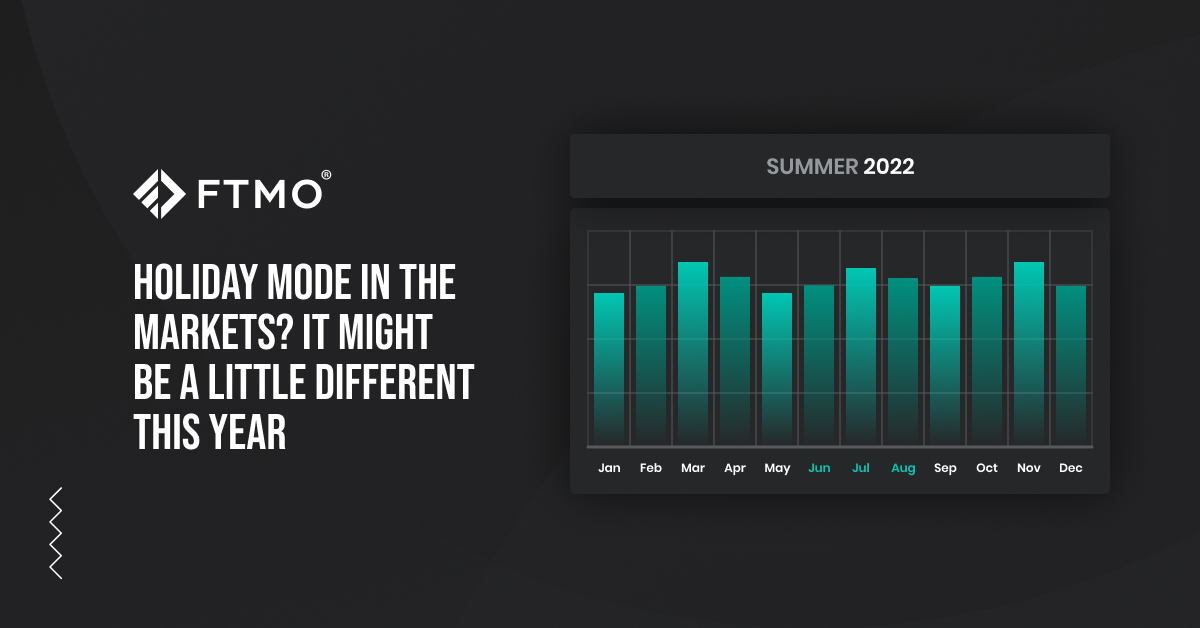 FTMO®

HOLIDAY MODE IN THE MARKETS? IT MIGHT BE A LITTLE DIFFERENT THIS YEAR

SUMMER 2022

Jan Feb Mar Apr May Jun Jul Aug Sep Oct Nov Dec